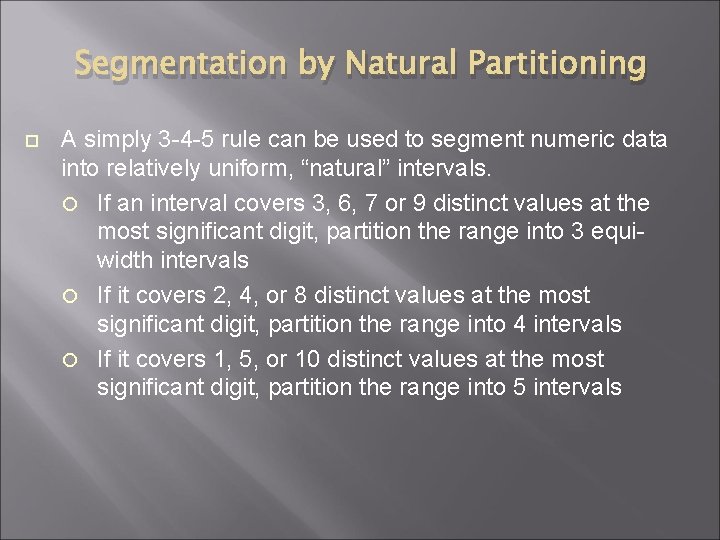 Segmentation by Natural Partitioning

A simply 3-4-5 rule can be used to segment numeric data into relatively uniform, “natural” intervals.

If an interval covers 3, 6, 7 or 9 distinct values at the most significant digit, partition the range into 3 equi-width intervals

If it covers 2, 4, or 8 distinct values at the most significant digit, partition the range into 4 intervals

If it covers 1, 5, or 10 distinct values at the most significant digit, partition the range into 5 intervals